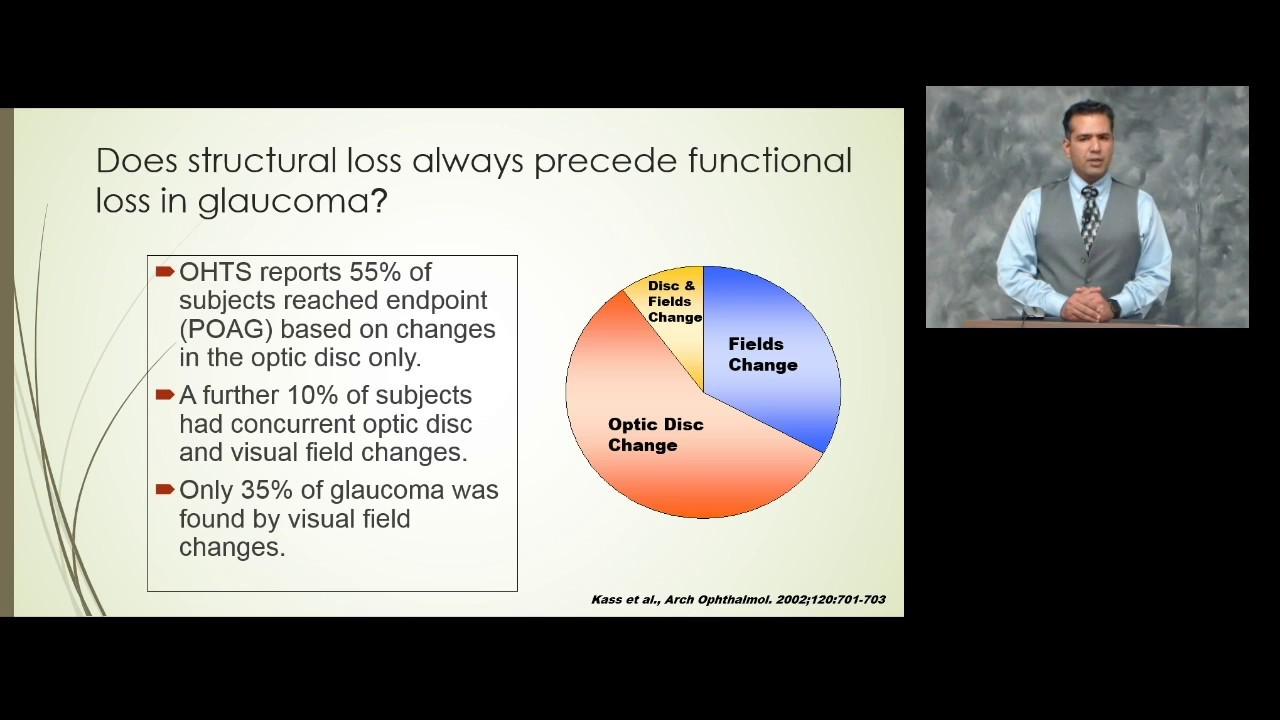 Does structural loss always precede functional loss in glaucoma?

OHTS reports 55% of subjects reached endpoint (POAG) based on changes in the optic disc only.

A further 10% of subjects had concurrent optic disc and visual field changes.

Only 35% of glaucoma was found by visual field changes.

Disc & Fields Change

Fields Change

Optic Disc Change

Kass et al., Arch Ophthalmol. 2002;120:701-703